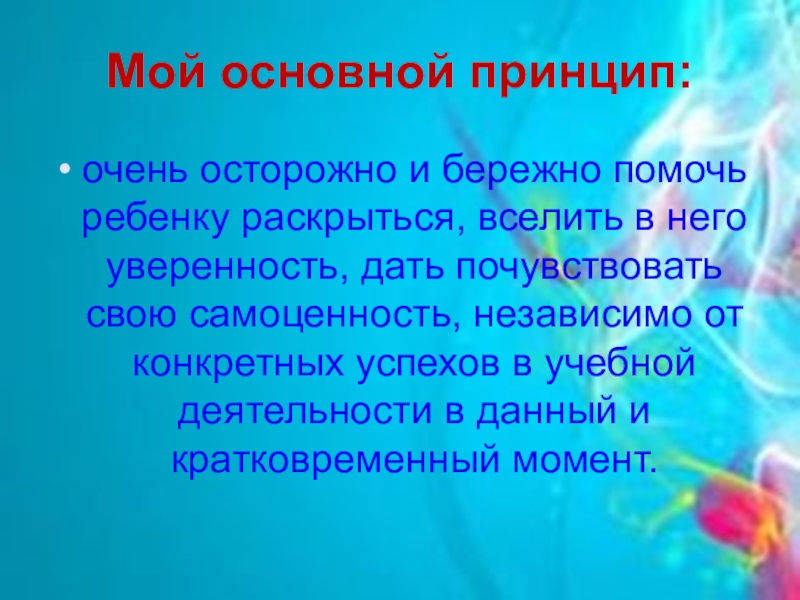 Мой основной принцип:

• очень осторожно и бережно помочь ребенку раскрыться, вселить в него уверенность, дать почувствовать свою самоценность, независимо от конкретных успехов в учебной деятельности в данный и кратковременный момент.